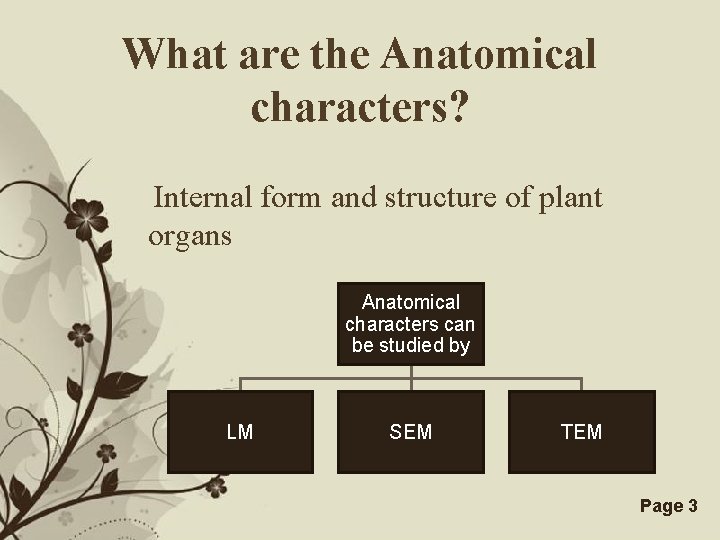 What are the Anatomical characters?

Internal form and structure of plant organs

Anatomical characters can be studied by

LM

SEM

TEM

Page 3